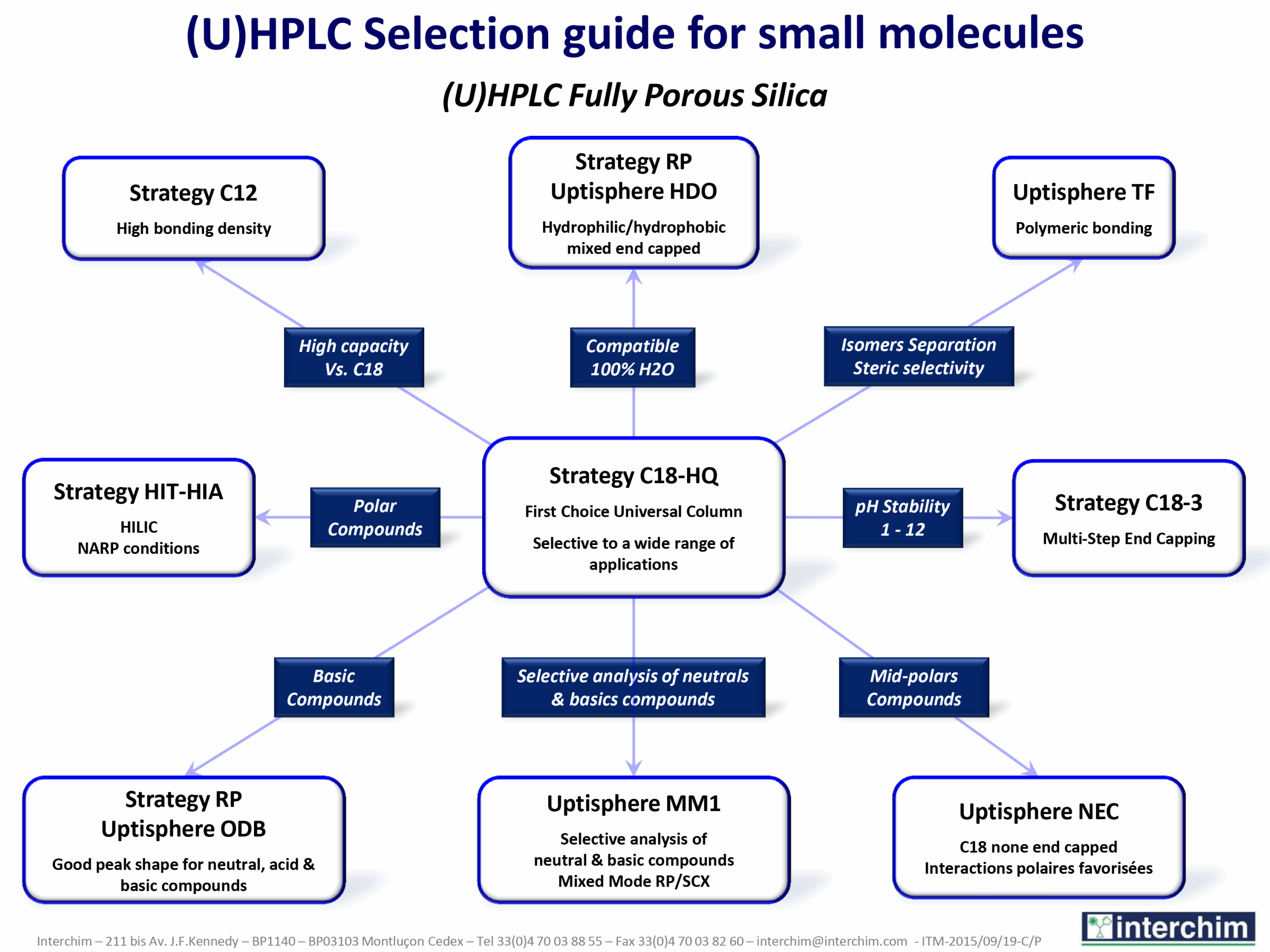 (U)HPLC Selection guide for small molecules

(U)HPLC Fully Porous Silica

Strategy C12
High bonding density

Strategy RP
Uptisphere HDO
Hydrophilic/hydrophobic mixed end capped

Uptisphere TF
Polymeric bonding

High capacity
Vs. C18

Compatible
100% H2O

Isomers Separation
Steric selectivity

Strategy HIT-HIA
HILIC
NARP conditions

Polar
Compounds

Strategy C18-HQ
First Choice Universal Column
Selective to a wide range of applications

pH Stability
1 - 12

Strategy C18-3
Multi-Step End Capping

Basic
Compounds

Selective analysis of neutrals
& basics compounds

Mid-polars
Compounds

Strategy RP
Uptisphere ODB
Good peak shape for neutral, acid & basic compounds

Uptisphere MM1
Selective analysis of
neutral & basic compounds
Mixed Mode RP/SCX

Uptisphere NEC
C18 none end capped
Interactions polaires favorisées

Interchim – 211 bis Av. J.F.Kennedy – BP1140 – BP03103 Montluçon Cedex – Tel 33(0)4 70 03 88 55 – Fax 33(0)4 70 03 82 60 – interchim@interchim.com - ITM-2015/09/19-C/P

interchim